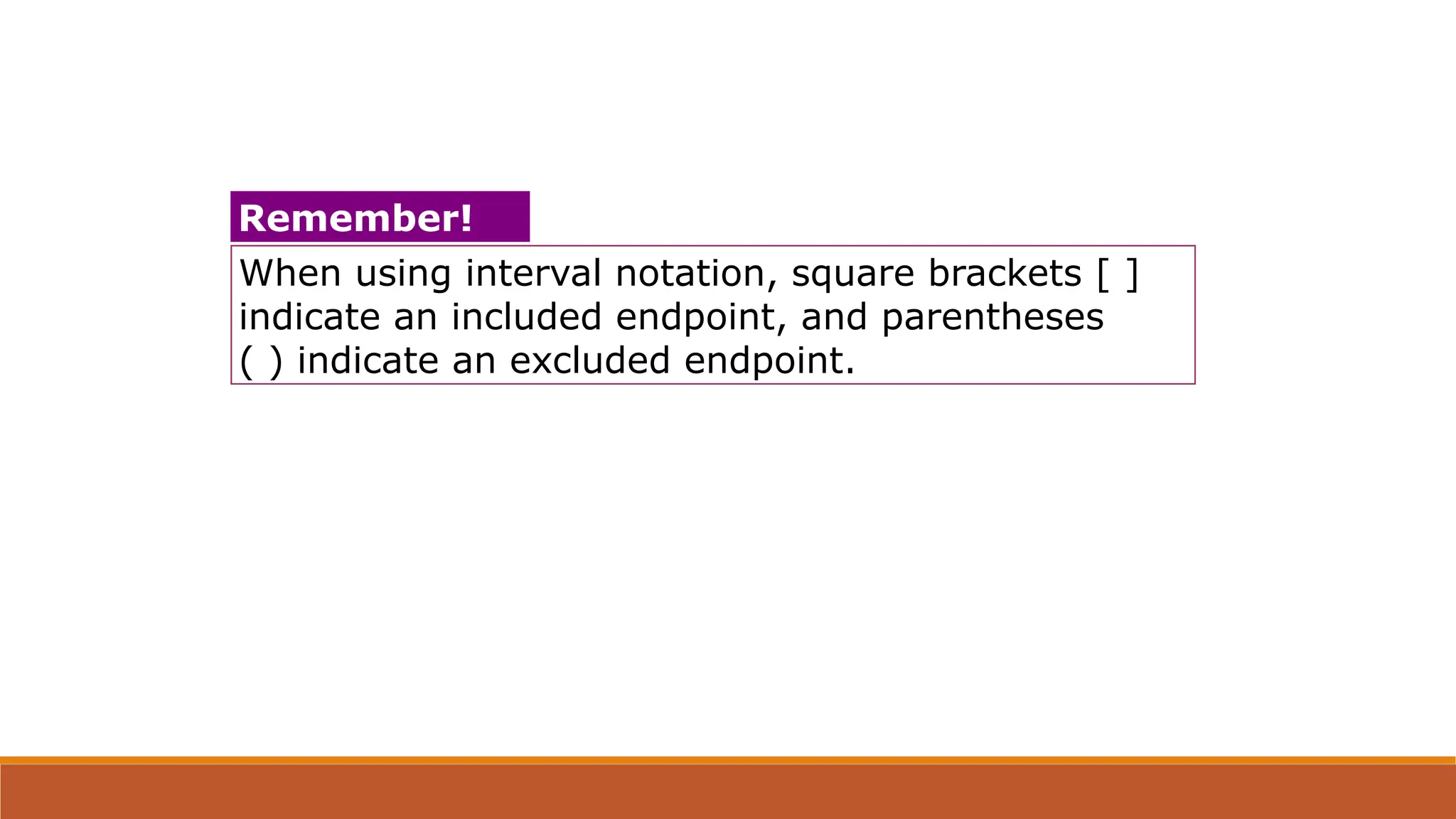 Remember!

When using interval notation, square brackets [ ] indicate an included endpoint, and parentheses ( ) indicate an excluded endpoint.